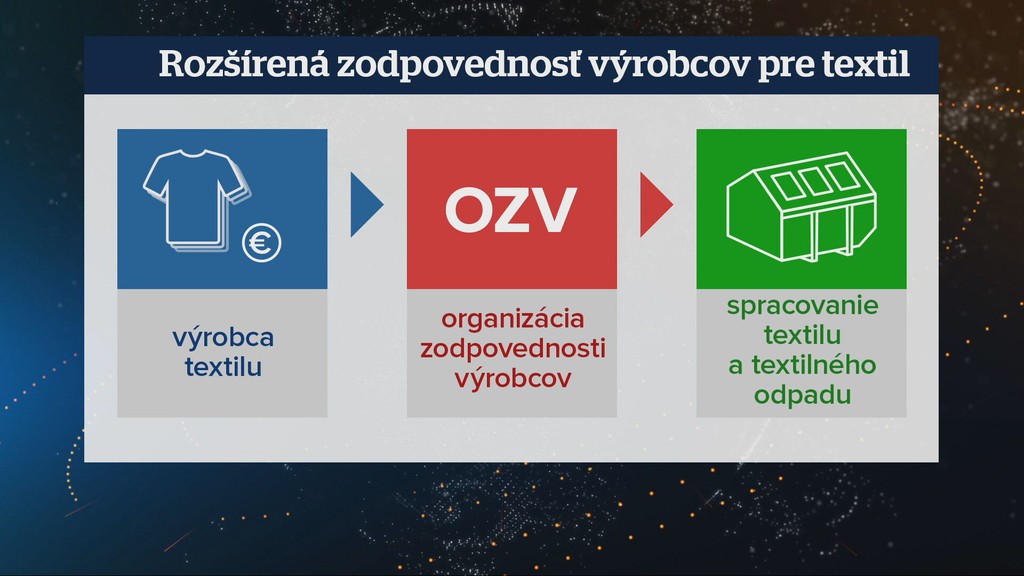 Rozšírená zodpovednosť výrobcov pre textil

€

výrobca textilu

OZV

organizácia zodpovednosti výrobcov

spracovanie textilu a textilného odpadu